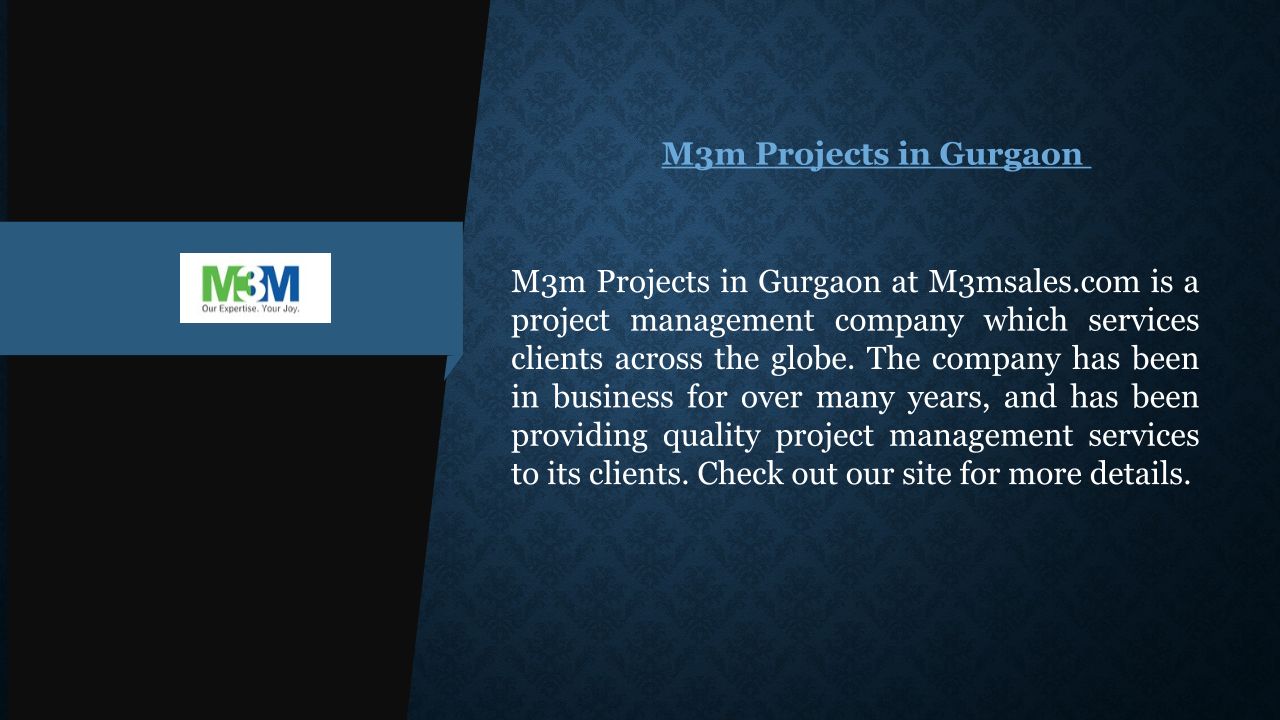 M3M
Our Expertise. Your Joy.

M3m Projects in Gurgaon

M3m Projects in Gurgaon at M3msales.com is a project management company which services clients across the globe. The company has been in business for over many years, and has been providing quality project management services to its clients. Check out our site for more details.